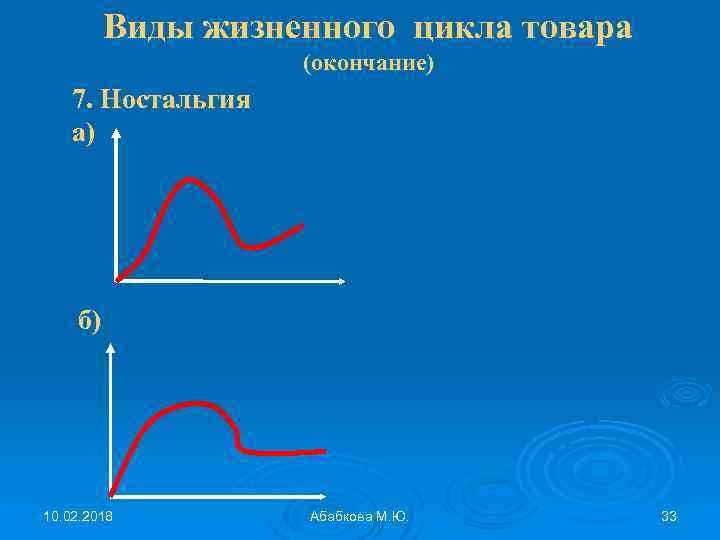 Виды жизненного цикла товара
(окончание)

7. Ностальгия
а)

б)

10.02.2018
Абабкова М.Ю.
33